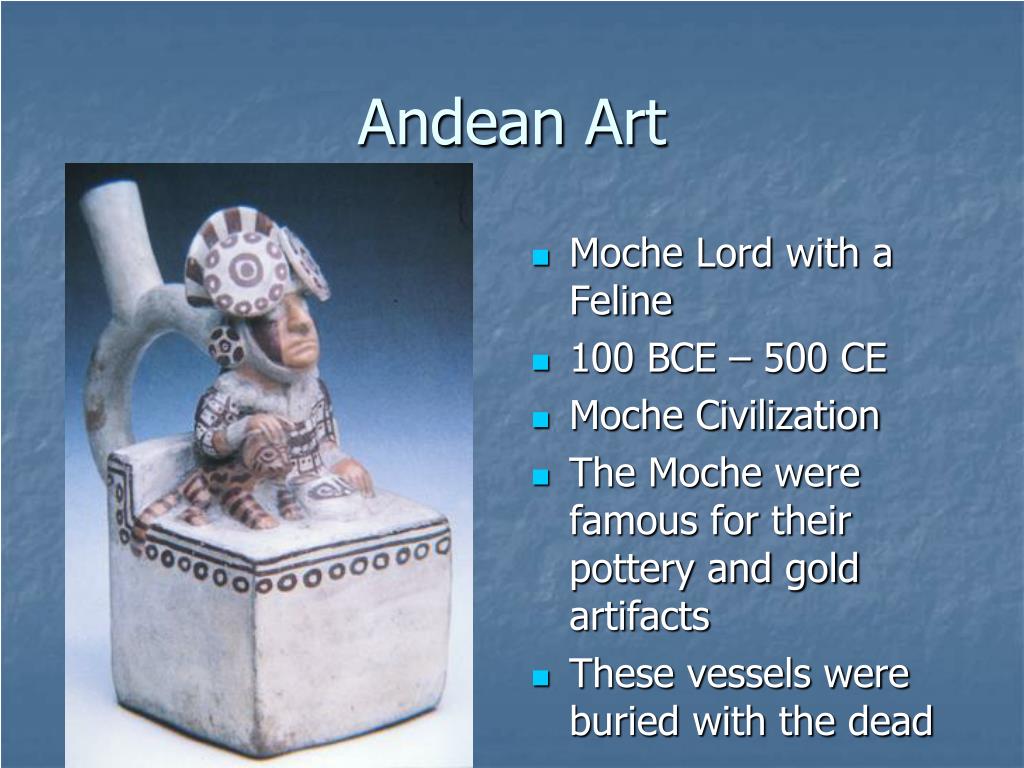 Andean Art

- Moche Lord with a Feline
- 100 BCE – 500 CE
- Moche Civilization
- The Moche were famous for their pottery and gold artifacts
- These vessels were buried with the dead